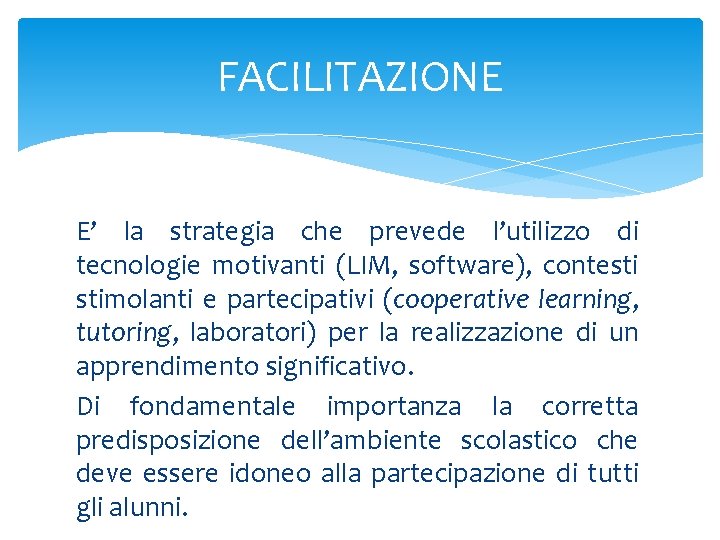 FACILITAZIONE

E' la strategia che prevede l'utilizzo di tecnologie motivanti (LIM, software), contesti stimolanti e partecipativi (cooperative learning, tutoring, laboratori) per la realizzazione di un apprendimento significativo.

Di fondamentale importanza la corretta predisposizione dell'ambiente scolastico che deve essere idoneo alla partecipazione di tutti gli alunni.